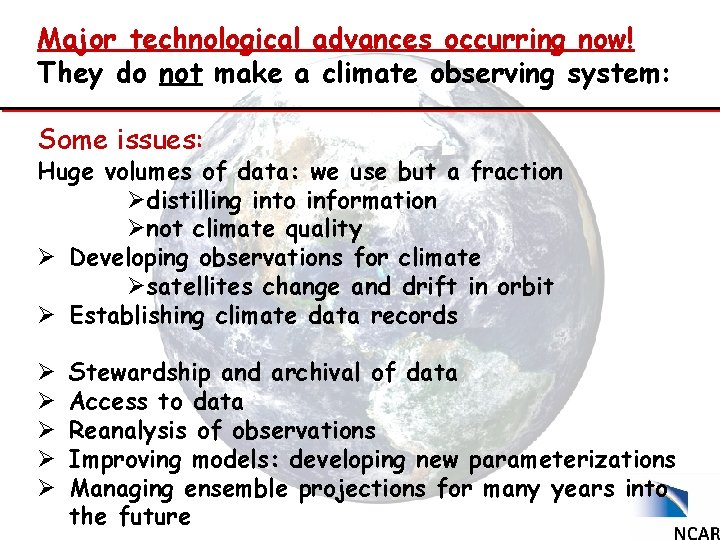 Major technological advances occurring now!
They do not make a climate observing system:

Some issues:
Huge volumes of data: we use but a fraction
➢distilling into information
➢not climate quality
➢ Developing observations for climate
➢satellites change and drift in orbit
➢ Establishing climate data records

➢ Stewardship and archival of data
➢ Access to data
➢ Reanalysis of observations
➢ Improving models: developing new parameterizations
➢ Managing ensemble projections for many years into the future

NCAR